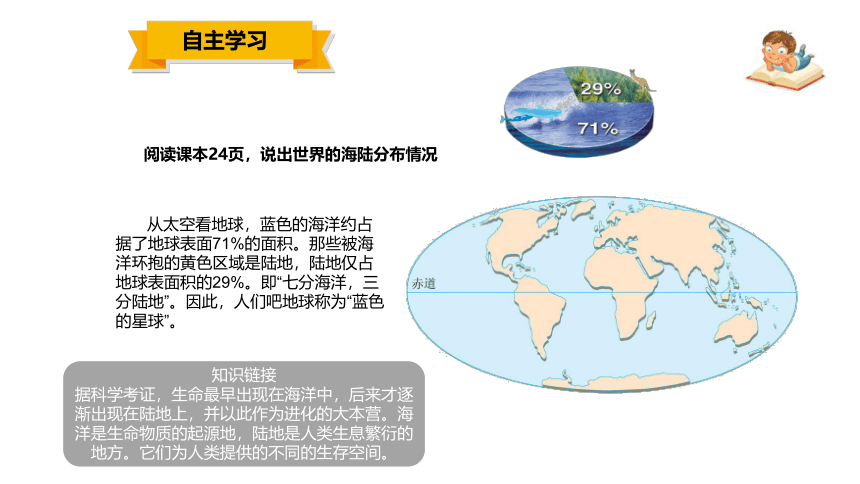 自主学习

29%

71%

阅读课本24页，说出世界的海陆分布情况

从太空看地球，蓝色的海洋约占据了地球表面71%的面积。那些被海洋环抱的黄色区域是陆地，陆地仅占地球表面积的29%。即“七分海洋，三分陆地”。因此，人们吧地球称为“蓝色的星球”。

赤道

知识链接
据科学考证，生命最早出现在海洋中，后来才逐渐出现在陆地上，并以此作为进化的大本营。海洋是生命物质的起源地，陆地是人类生息繁衍的地方。它们为人类提供的不同的生存空间。